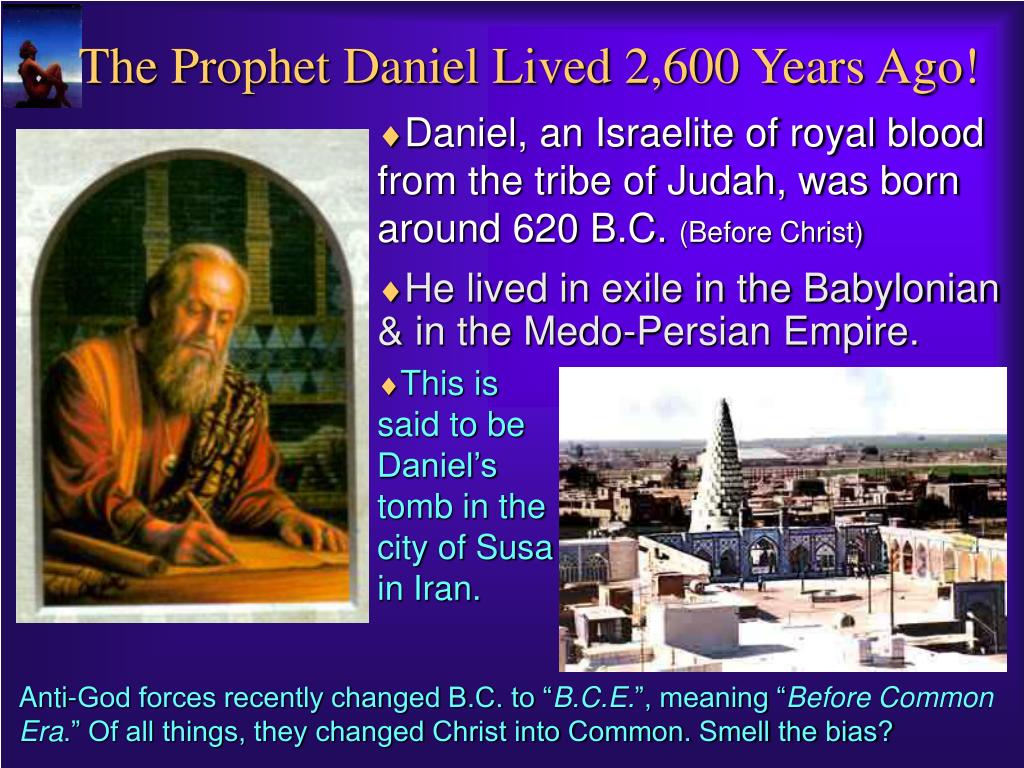 The Prophet Daniel Lived 2,600 Years Ago!

♦Daniel, an Israelite of royal blood from the tribe of Judah, was born around 620 B.C. (Before Christ)

♦He lived in exile in the Babylonian & in the Medo-Persian Empire.

♦This is said to be Daniel's tomb in the city of Susa in Iran.

Anti-God forces recently changed B.C. to "B.C.E.", meaning "Before Common Era." Of all things, they changed Christ into Common. Smell the bias?